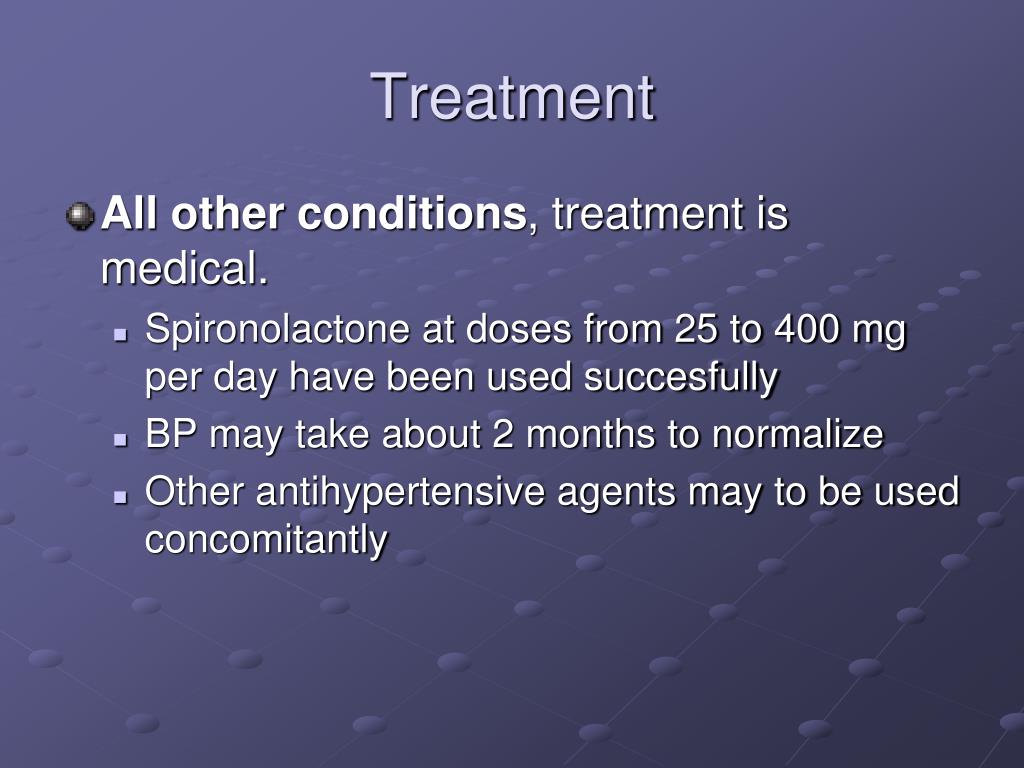 Treatment

All other conditions, treatment is medical.

Spironolactone at doses from 25 to 400 mg per day have been used succesfully

BP may take about 2 months to normalize

Other antihypertensive agents may to be used concomitantly